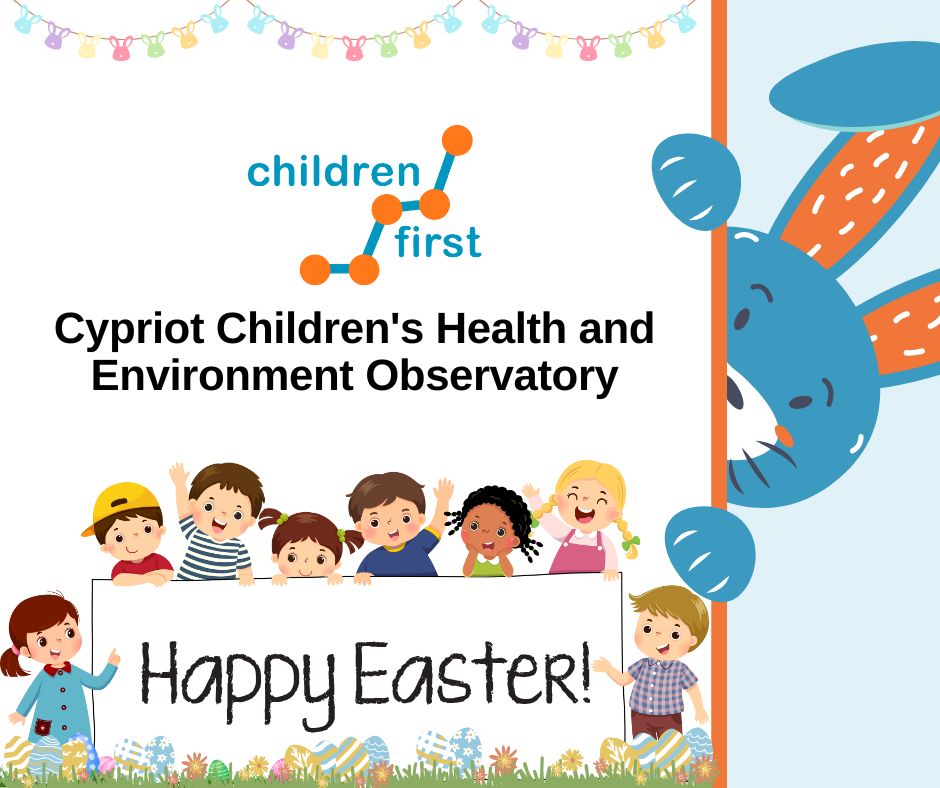 children first

Cypriot Children's Health and Environment Observatory

Happy Easter!